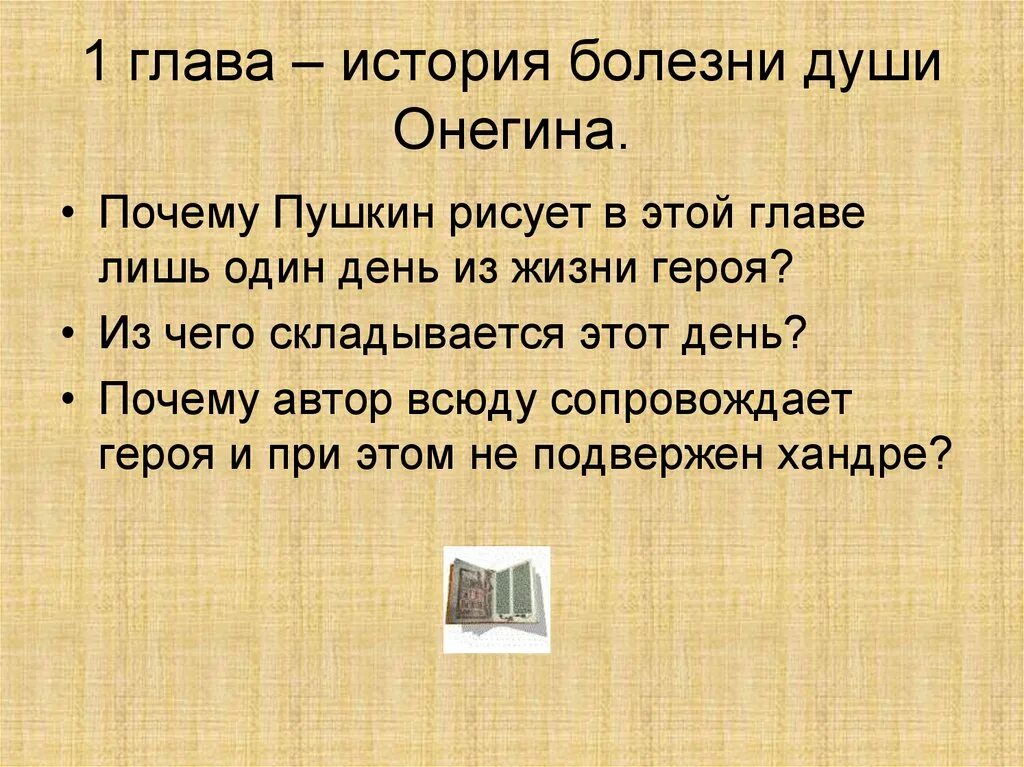 1 глава – история болезни души Онегина.

• Почему Пушкин рисует в этой главе лишь один день из жизни героя?
• Из чего складывается этот день?
• Почему автор всюду сопровождает героя и при этом не подвержен хандре?